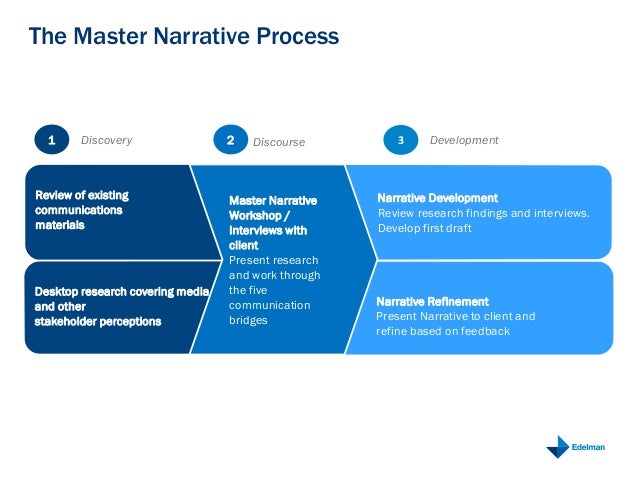 The Master Narrative Process

1 Discovery

2 Discourse

3 Development

Review of existing communications materials

Desktop research covering media and other stakeholder perceptions

Master Narrative Workshop / Interviews with client
Present research and work through the five communication bridges

Narrative Development
Review research findings and interviews. Develop first draft

Narrative Refinement
Present Narrative to client and refine based on feedback

Edelman